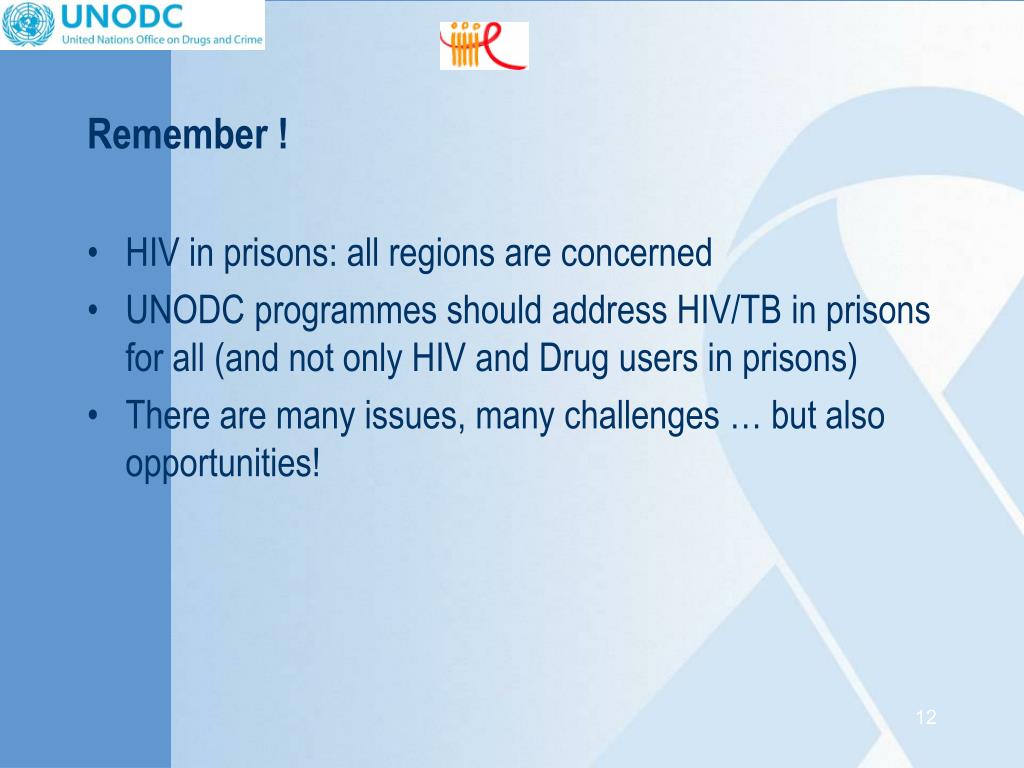 UNODC
United Nations Office on Drugs and Crime

Remember !

• HIV in prisons: all regions are concerned
• UNODC programmes should address HIV/TB in prisons for all (and not only HIV and Drug users in prisons)
• There are many issues, many challenges … but also opportunities!

12